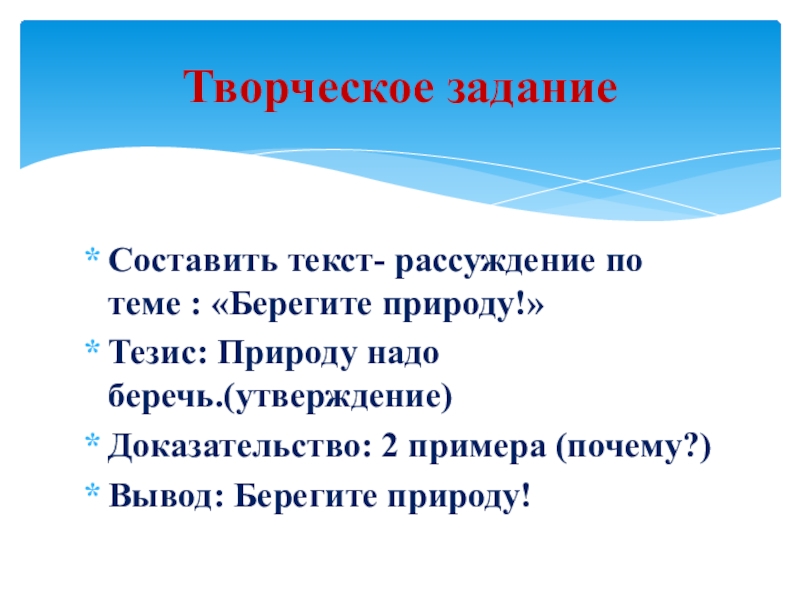 Творческое задание

* Составить текст- рассуждение по теме : «Берегите природу!»
* Тезис: Природу надо беречь.(утверждение)
* Доказательство: 2 примера (почему?)
* Вывод: Берегите природу!